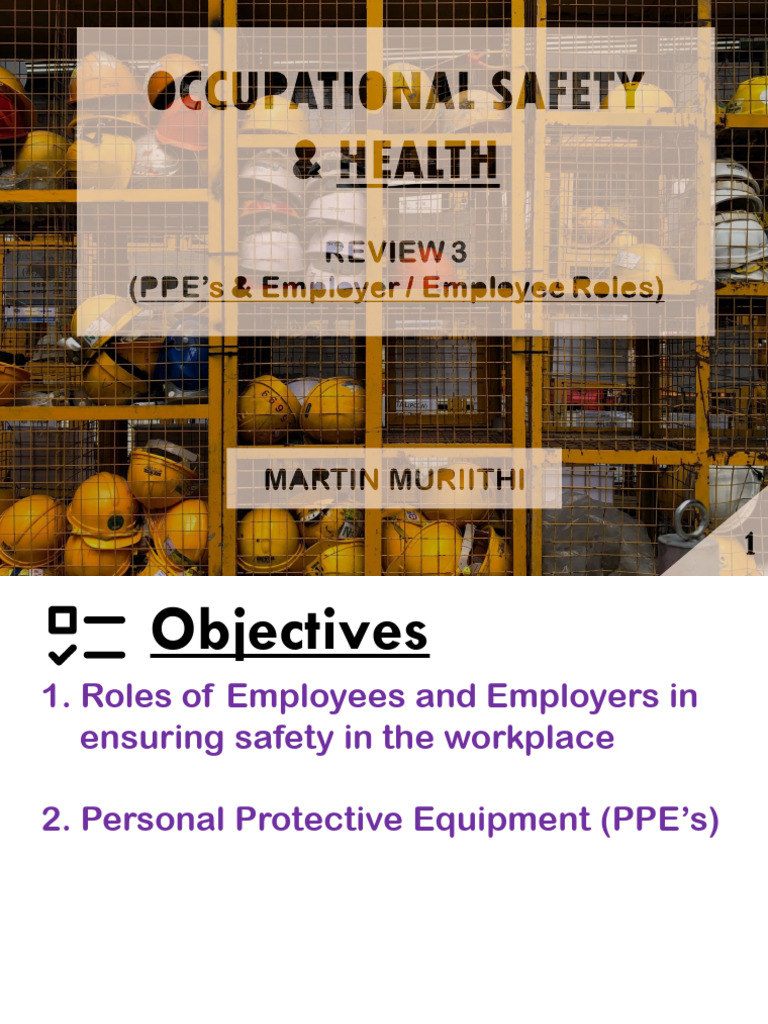 OCCUPATIONAL SAFETY & HEALTH

REVIEW 3
(PPE's & Employer / Employee Roles)

MARTIN MURIITHI

1

Objectives

1. Roles of Employees and Employers in ensuring safety in the workplace

2. Personal Protective Equipment (PPE's)